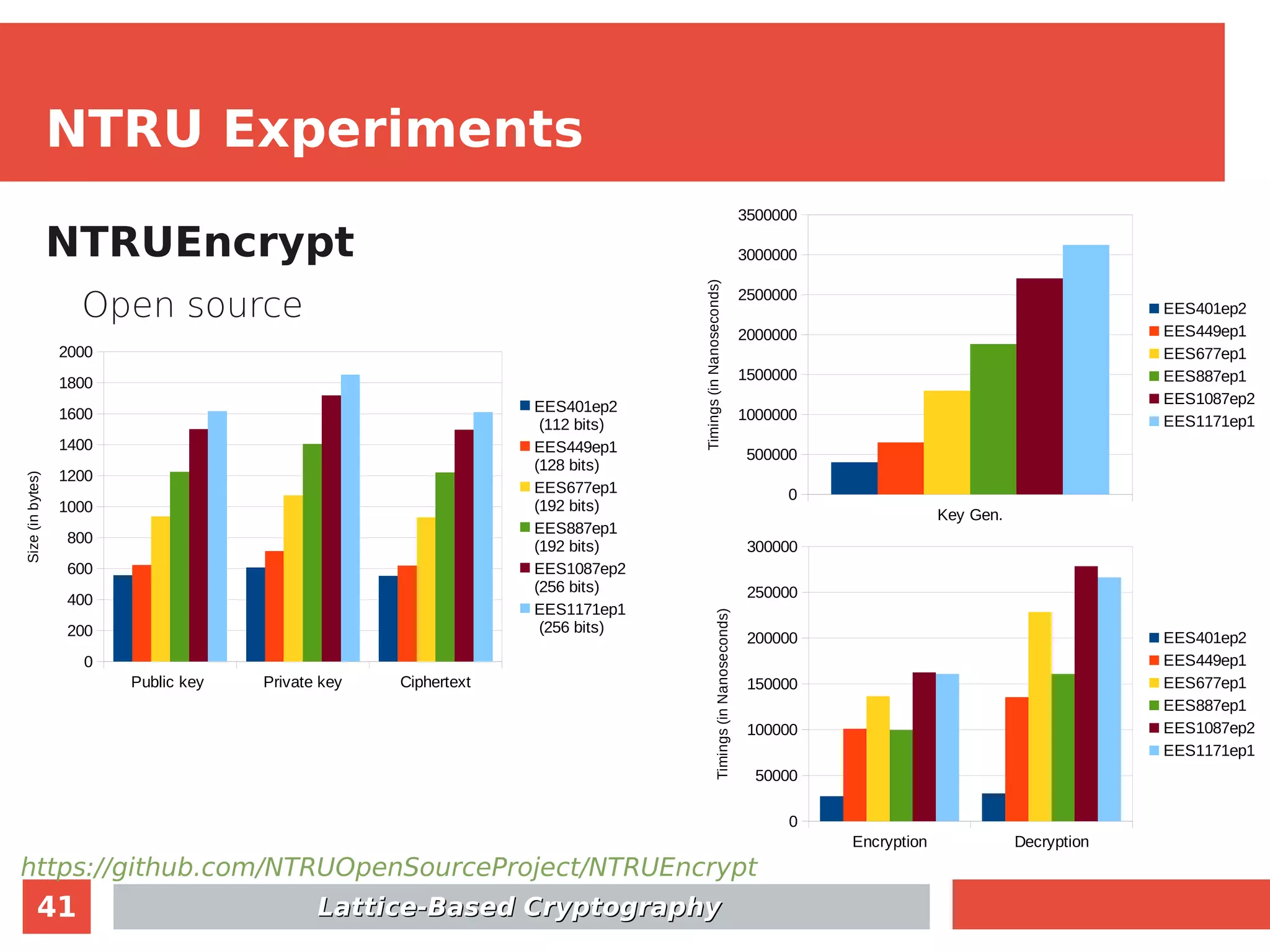 NTRU Experiments

NTRUEncrypt

Open source

2000
1800
1600
1400
1200
1000
800
600
400
200
0

Size (in bytes)

Public key
Private key
Ciphertext

EES401ep2 (112 bits)
EES449ep1 (128 bits)
EES677ep1 (192 bits)
EES887ep1 (192 bits)
EES1087ep2 (256 bits)
EES1171ep1 (256 bits)

3500000
3000000
2500000
2000000
1500000
1000000
500000
0

Timings (in Nanoseconds)

Key Gen.

EES401ep2
EES449ep1
EES677ep1
EES887ep1
EES1087ep2
EES1171ep1

300000
250000
200000
150000
100000
50000
0

Timings (in Nanoseconds)

Encryption
Decryption

EES401ep2
EES449ep1
EES677ep1
EES887ep1
EES1087ep2
EES1171ep1

https://github.com/NTRUOpenSourceProject/NTRUEncrypt

41

Lattice-Based Cryptography